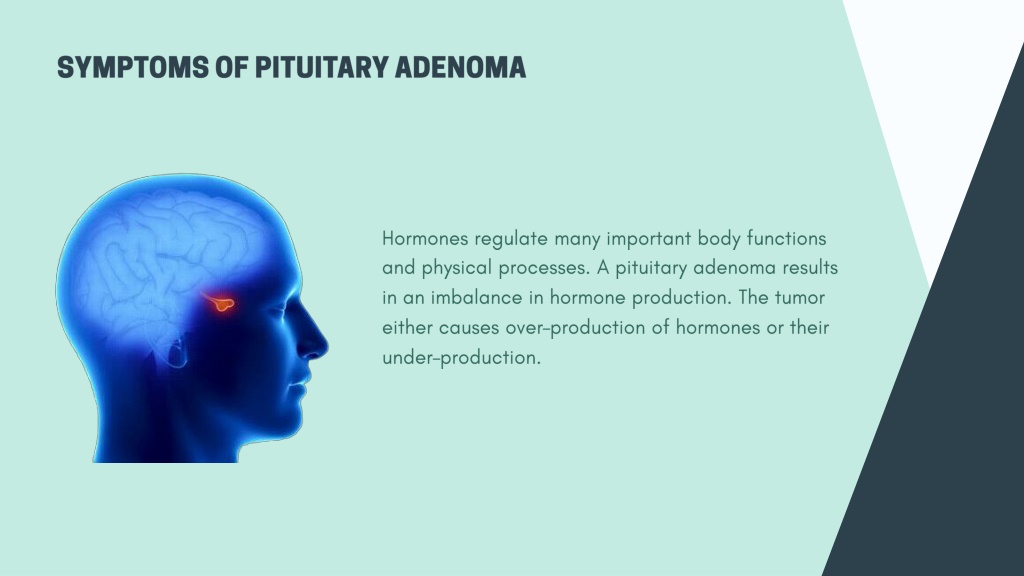 SYMPTOMS OF PITUITARY ADENOMA

Hormones regulate many important body functions and physical processes. A pituitary adenoma results in an imbalance in hormone production. The tumor either causes over-production of hormones or their under-production.